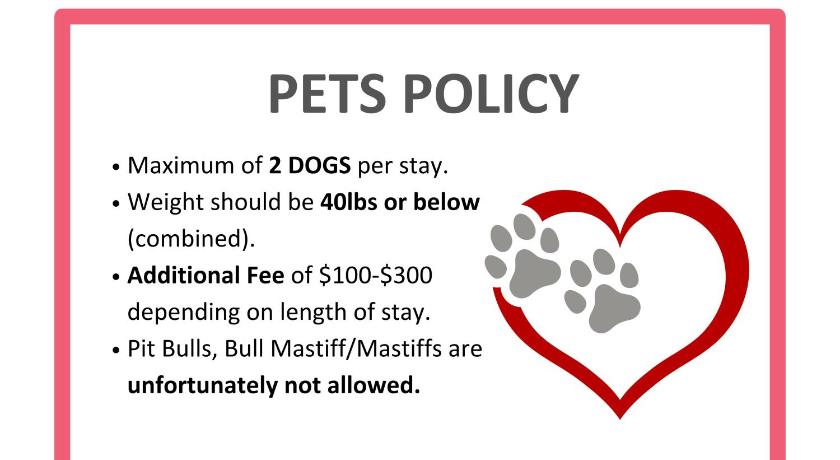 PETS POLICY

• Maximum of 2 DOGS per stay.
• Weight should be 40lbs or below (combined).
• Additional Fee of \$100-\$300 depending on length of stay.
• Pit Bulls, Bull Mastiff/Mastiffs are unfortunately not allowed.